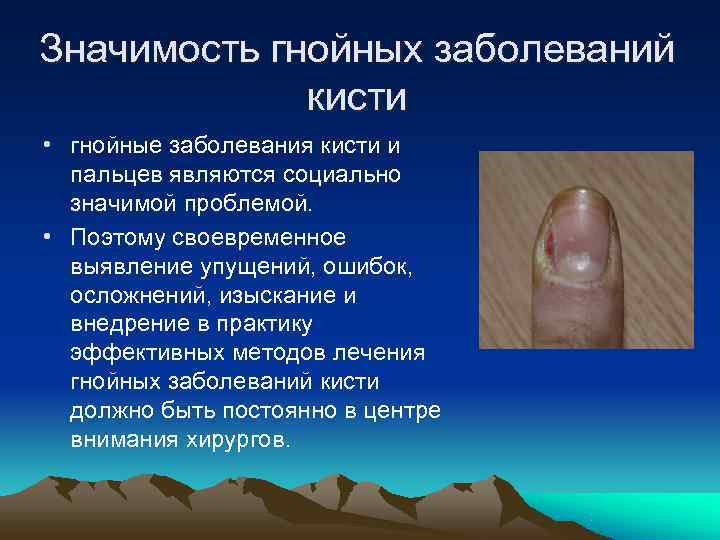 Значимость гнойных заболеваний кисти

• гнойные заболевания кисти и пальцев являются социально значимой проблемой.

• Поэтому своевременное выявление упущений, ошибок, осложнений, изыскание и внедрение в практику эффективных методов лечения гнойных заболеваний кисти должно быть постоянно в центре внимания хирургов.